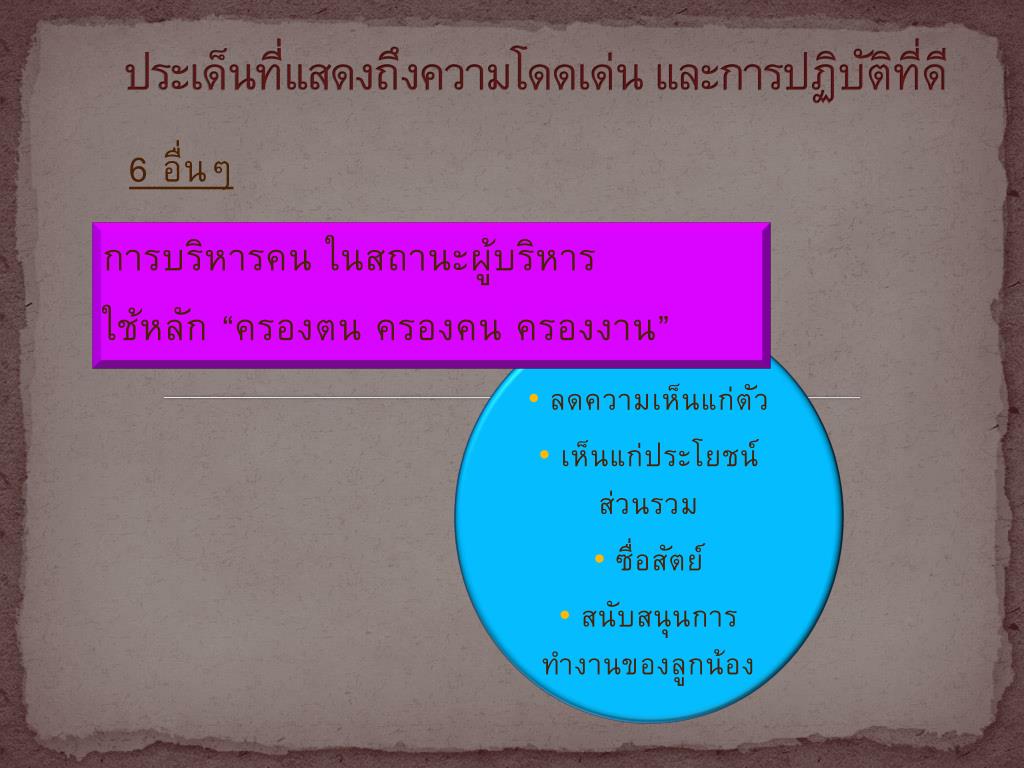 ประเด็นที่แสดงถึงความโดดเด่น และการปฏิบัติที่ดี

6 อื่นๆ

การบริหารคน ในสถานะผู้บริหาร

ใช้หลัก “ครองตน ครองคน ครองงาน”

• ลดความเห็นแก่ตัว

• เห็นแก่ประโยชน์ส่วนรวม

• ซื่อสัตย์

• สนับสนุนการทำงานของลูกน้อง